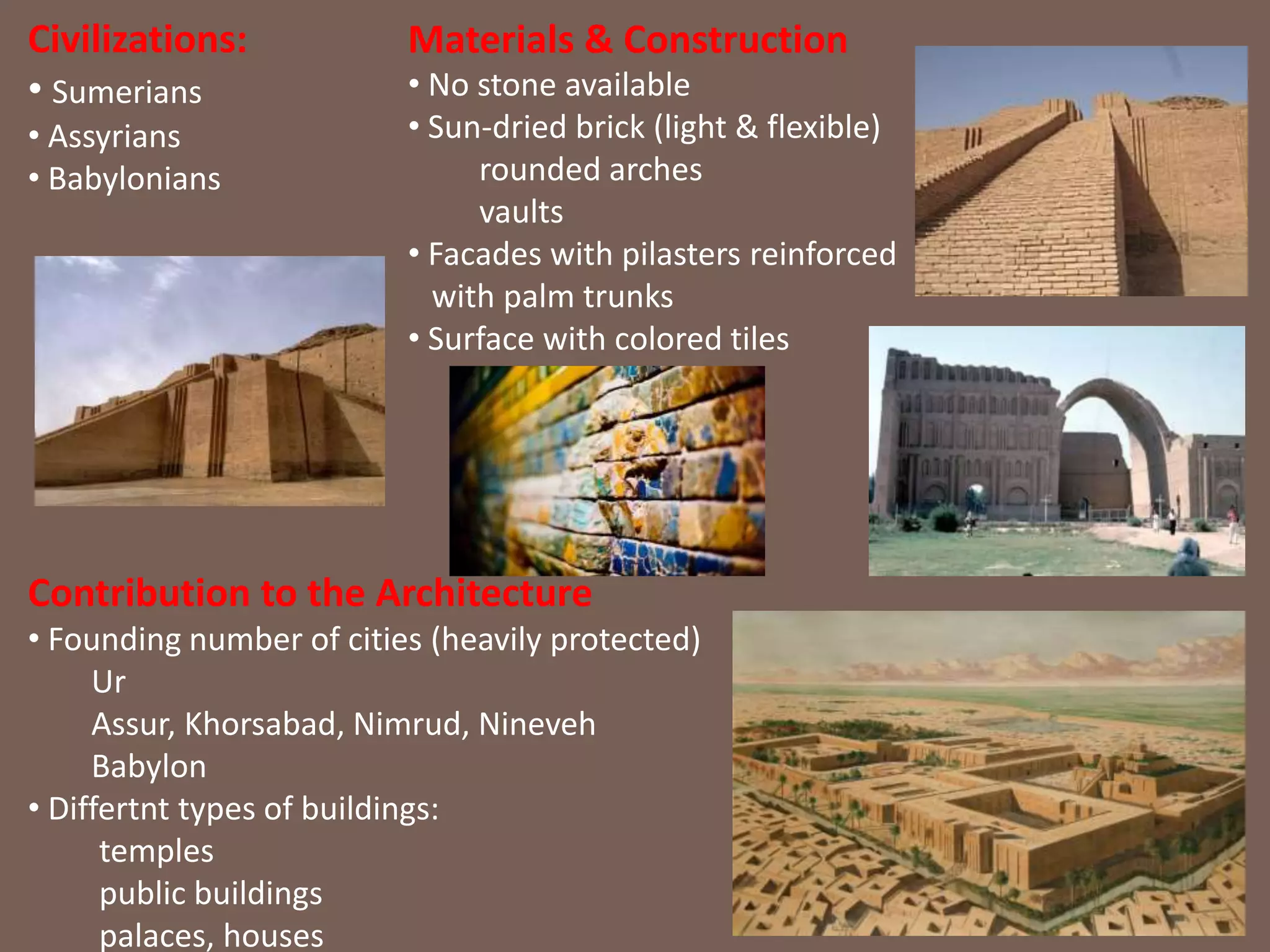 Civilizations:

• Sumerians
• Assyrians
• Babylonians

Materials & Construction

• No stone available
• Sun-dried brick (light & flexible)
rounded arches
vaults
• Facades with pilasters reinforced with palm trunks
• Surface with colored tiles

Contribution to the Architecture

• Founding number of cities (heavily protected)
Ur
Assur, Khorsabad, Nimrud, Nineveh
Babylon
• Differtnt types of buildings:
temples
public buildings
palaces, houses